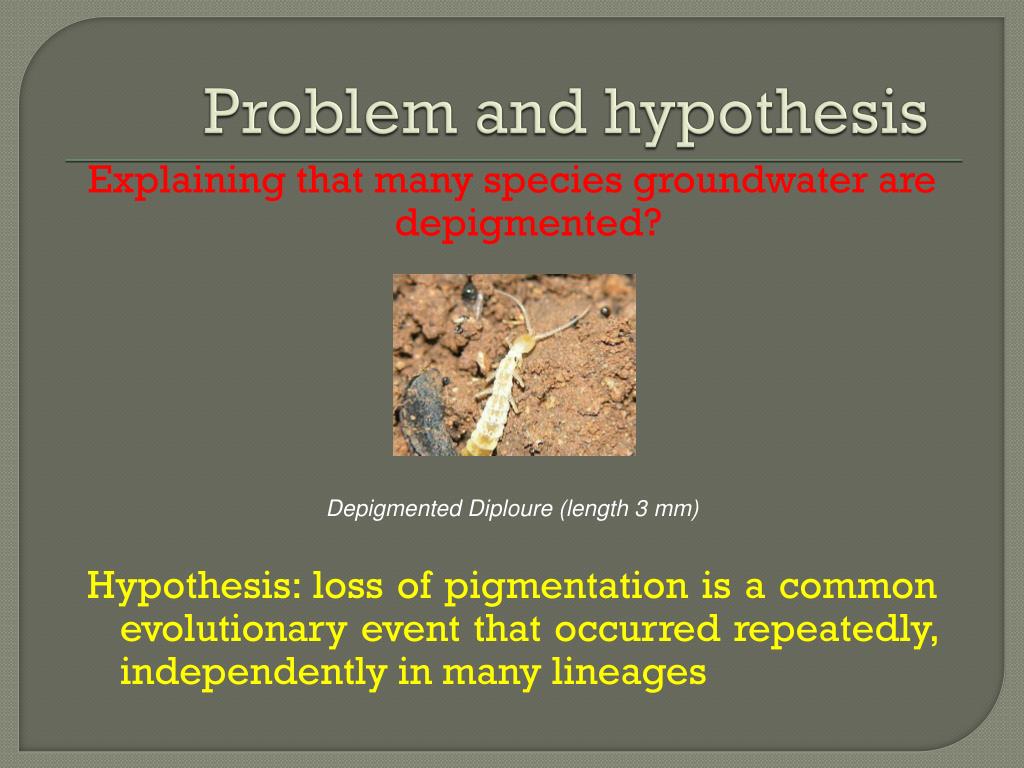 Problem and hypothesis

Explaining that many species groundwater are depigmented?

Depigmented Diploure (length 3 mm)

Hypothesis: loss of pigmentation is a common evolutionary event that occurred repeatedly, independently in many lineages